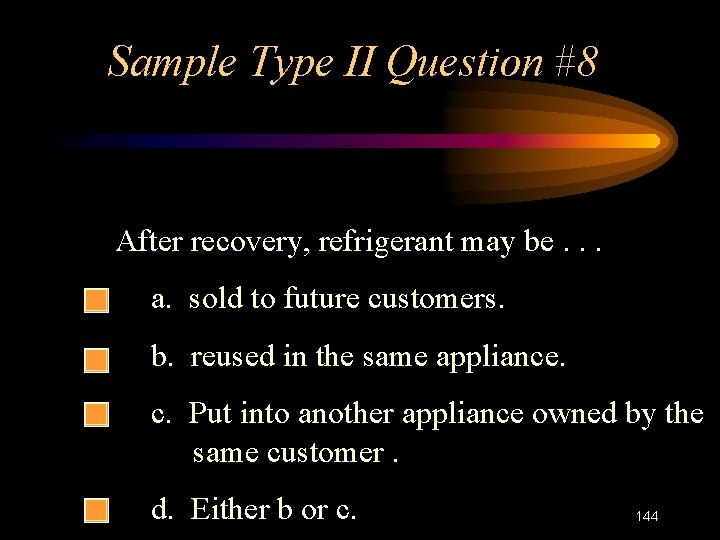 Sample Type II Question #8

After recovery, refrigerant may be . . .

a. sold to future customers.

b. reused in the same appliance.

c. Put into another appliance owned by the same customer .

d. Either b or c.

144